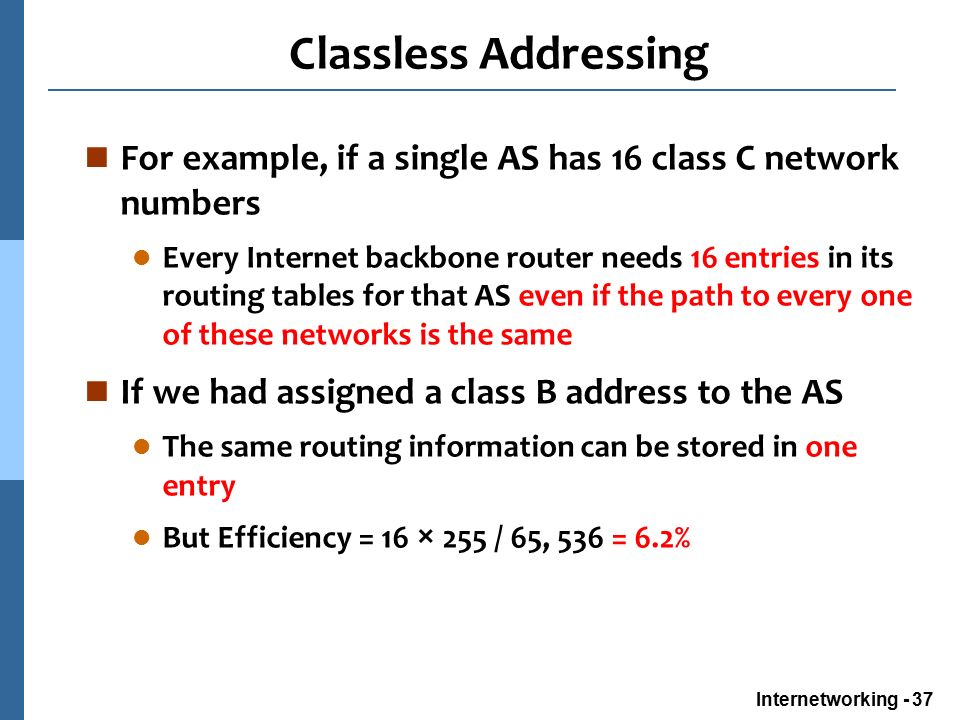 Classless Addressing

For example, if a single AS has 16 class C network numbers

Every Internet backbone router needs 16 entries in its routing tables for that AS even if the path to every one of these networks is the same

If we had assigned a class B address to the AS

The same routing information can be stored in one entry

But Efficiency = 16 × 255 / 65, 536 = 6.2%

Internetworking - 37